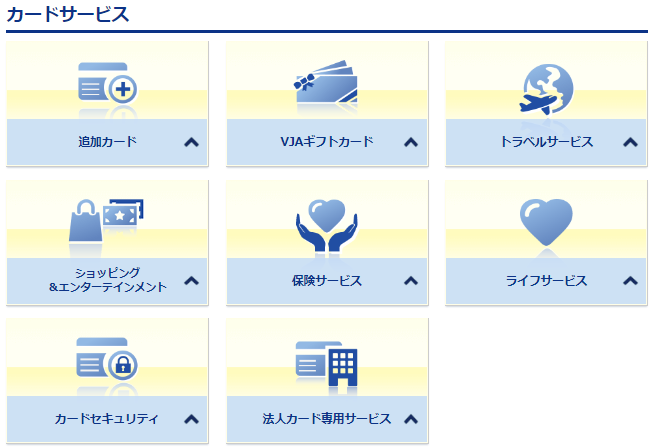 カードサービス

追加カード

VJAギフトカード

トラベルサービス

ショッピング
&エンターテインメント

保険サービス

ライフサービス

カードセキュリティ

法人カード専用サービス